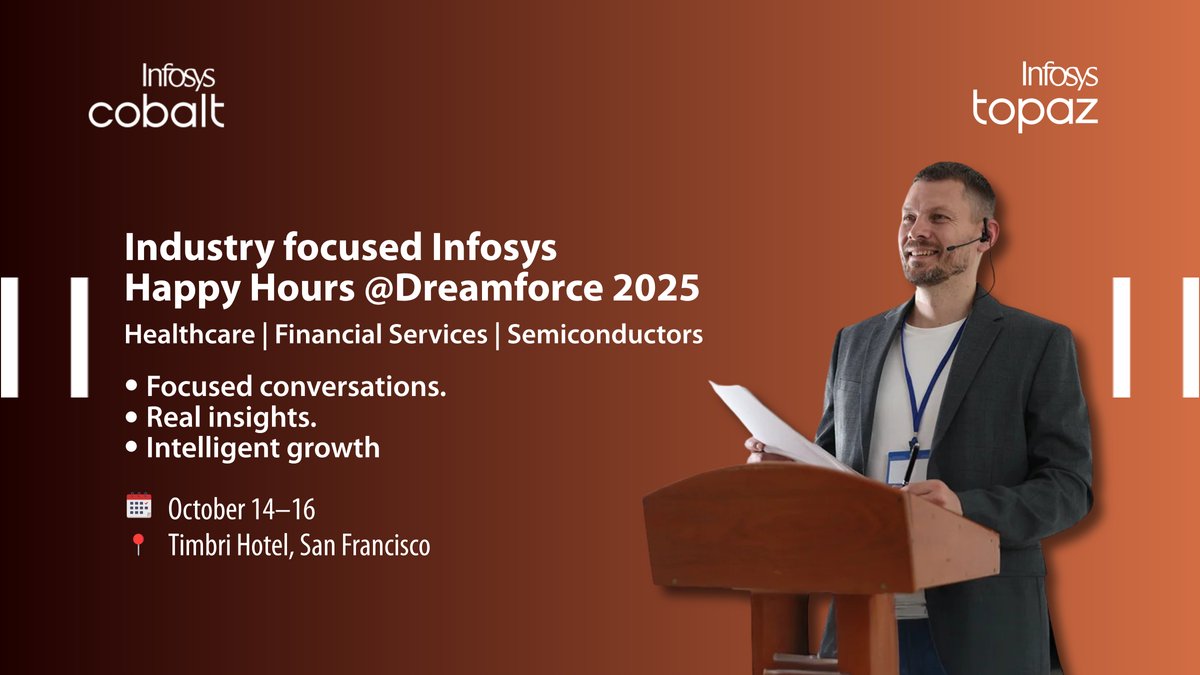 Infosys
cobalt

Infosys
topaz

Industry focused Infosys
Happy Hours @Dreamforce 2025

Healthcare | Financial Services | Semiconductors

• Focused conversations.
• Real insights.
• Intelligent growth

October 14–16
Timbri Hotel, San Francisco